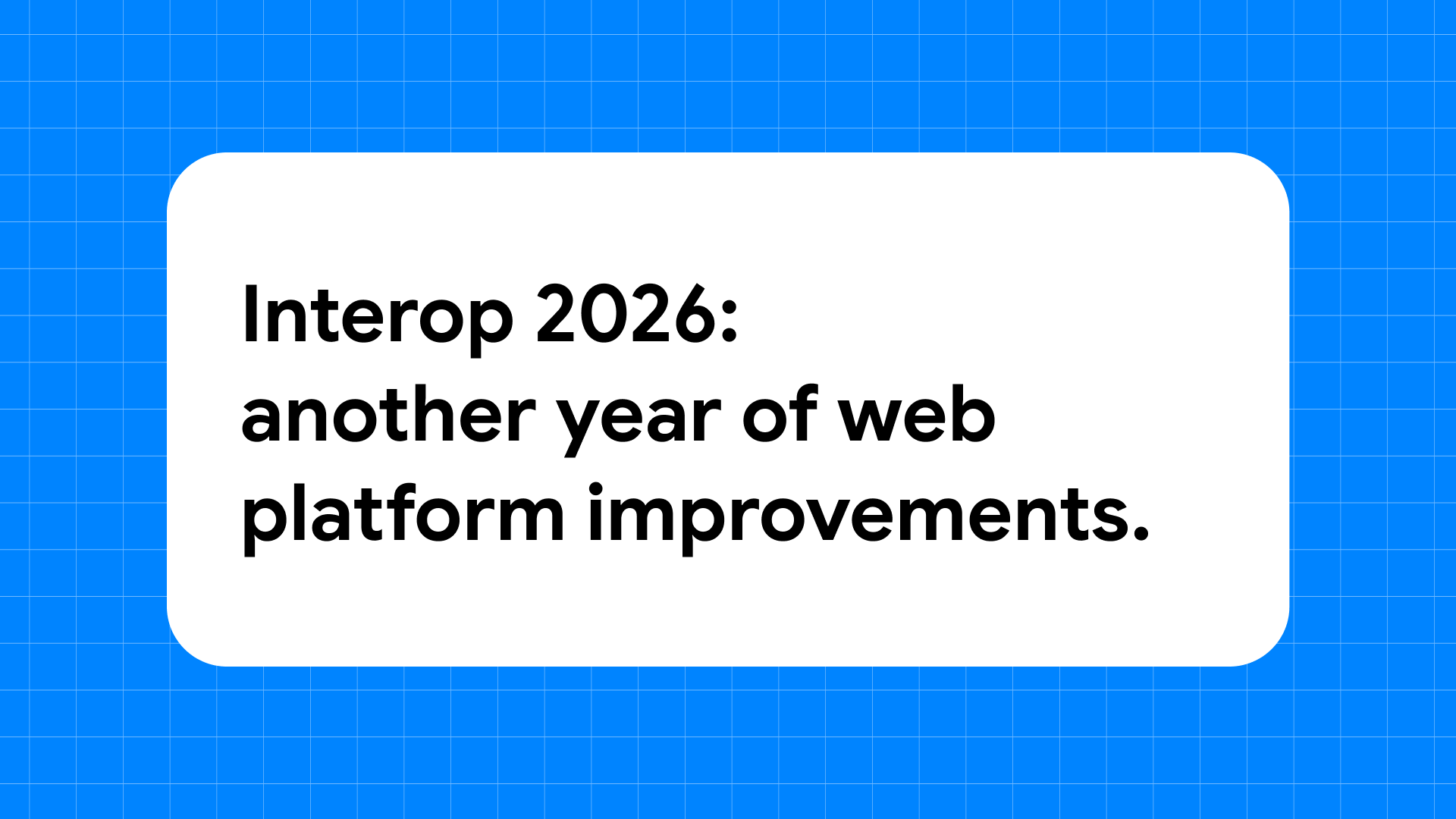 Interop 2026:
another year of web platform improvements.